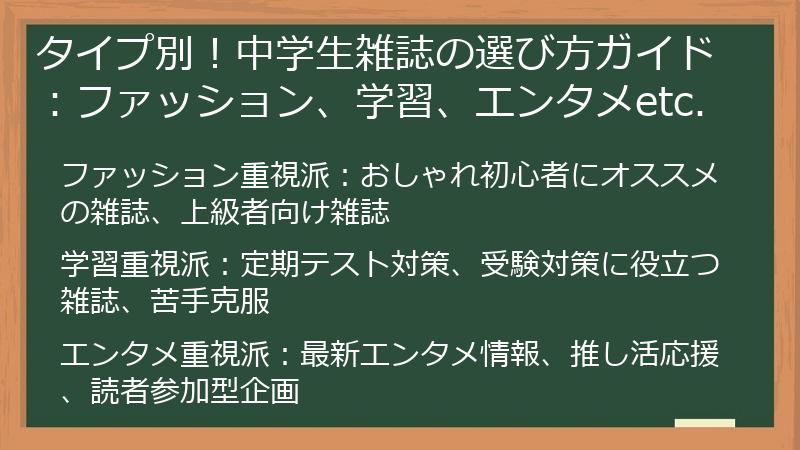 タイプ別！中学生雑誌の選び方ガイド：ファッション、学習、エンタメetc.

ファッション重視派：おしゃれ初心者にオススメの雑誌、上級者向け雑誌

学習重視派：定期テスト対策、受験対策に役立つ雑誌、苦手克服

エンタメ重視派：最新エンタメ情報、推し活応援、読者参加型企画